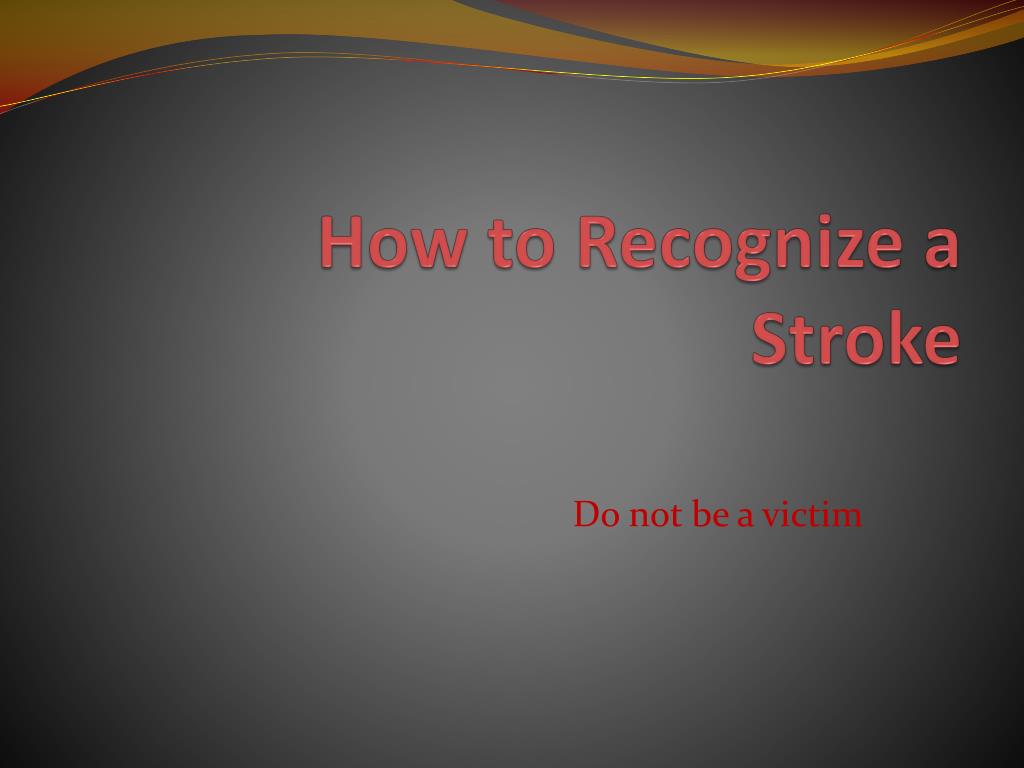 How to Recognize a Stroke

Do not be a victim